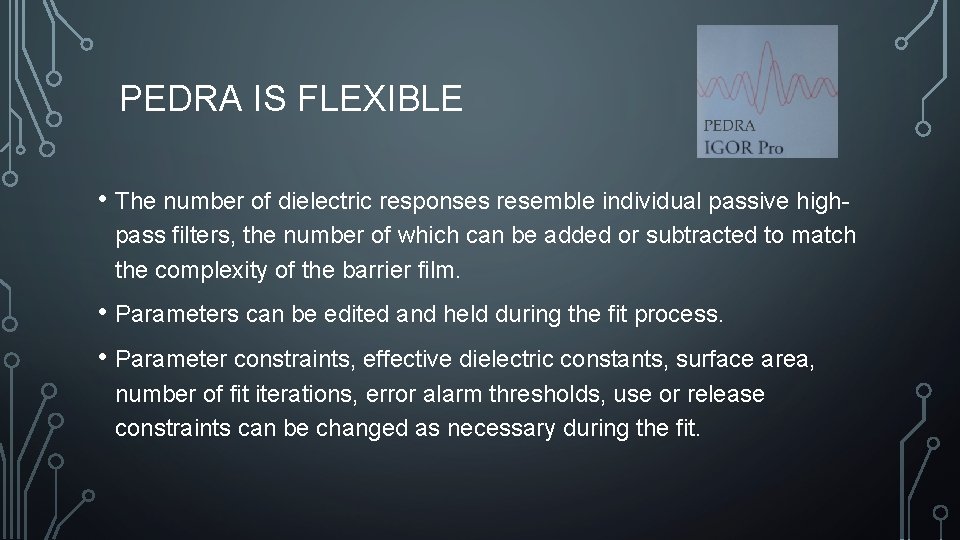 PEDRA IS FLEXIBLE

PEDRA
IGOR Pro

• The number of dielectric responses resemble individual passive high-pass filters, the number of which can be added or subtracted to match the complexity of the barrier film.

• Parameters can be edited and held during the fit process.

• Parameter constraints, effective dielectric constants, surface area, number of fit iterations, error alarm thresholds, use or release constraints can be changed as necessary during the fit.